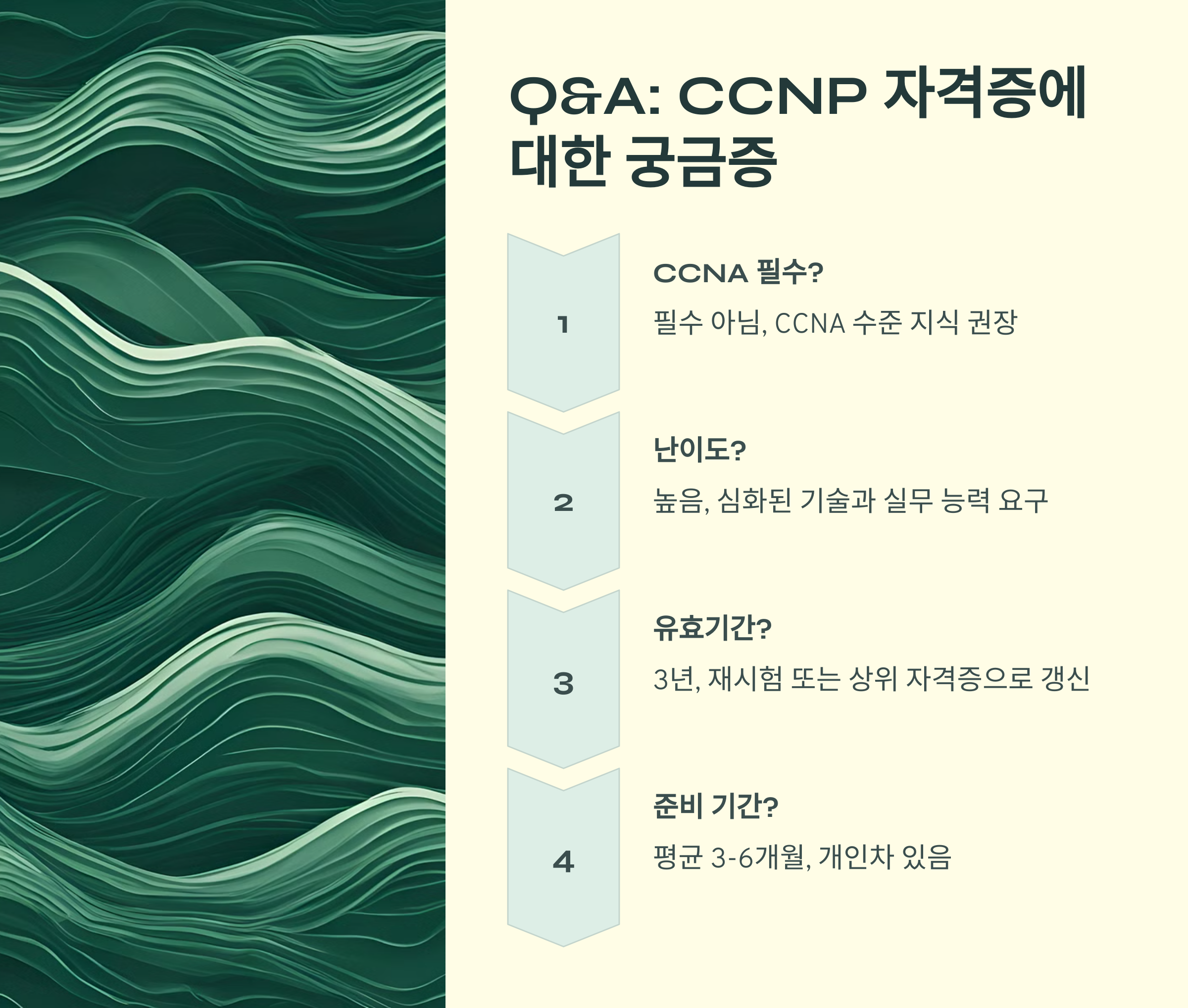 Q&A: CCNP 자격증에 대한 궁금증

1

CCNA 필수?

필수 아님, CCNA 수준 지식 권장

2

난이도?

높음, 심화된 기술과 실무 능력 요구

3

유효기간?

3년, 재시험 또는 상위 자격증으로 갱신

4

준비 기간?

평균 3-6개월, 개인차 있음